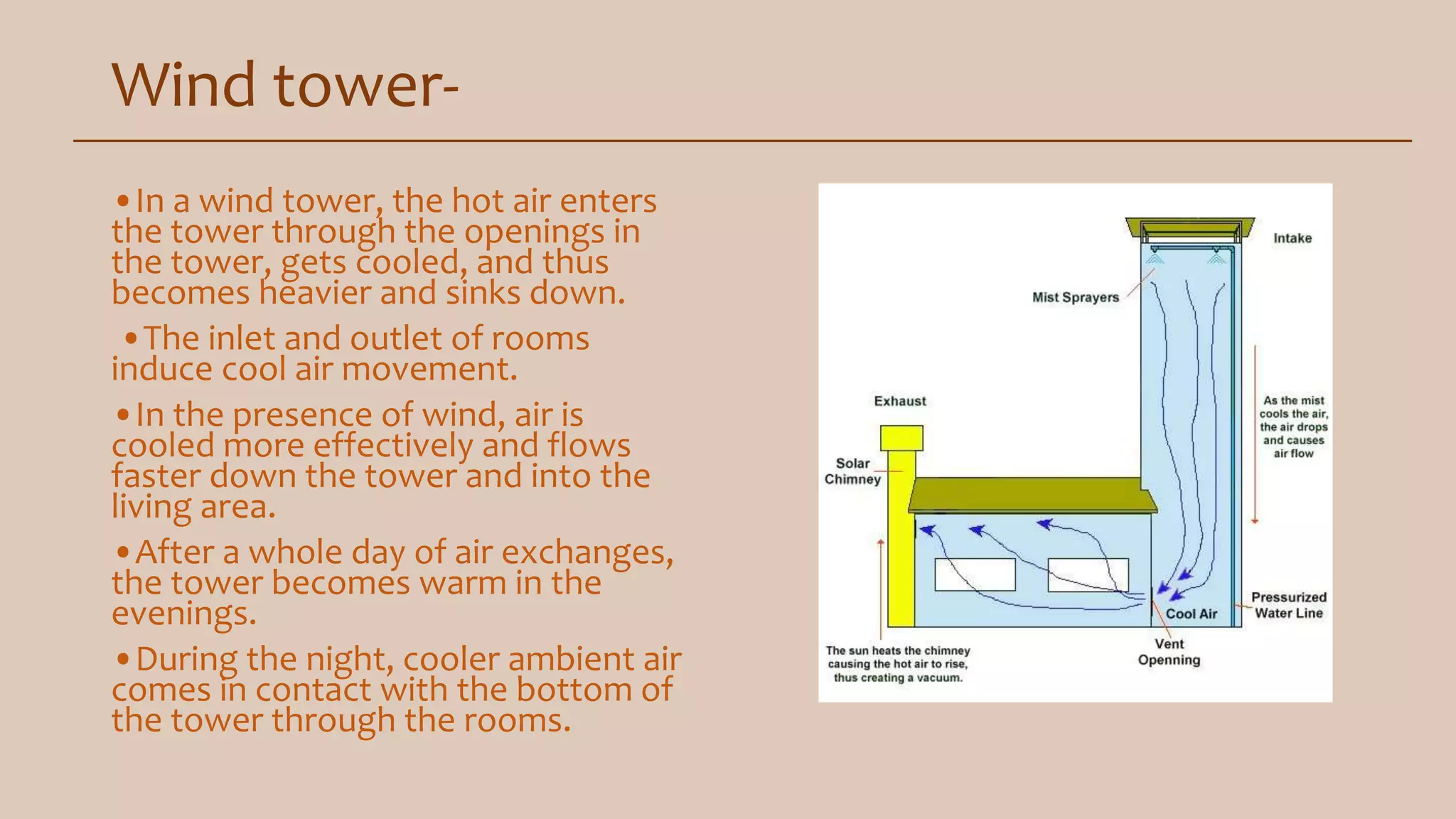 Wind tower-

• In a wind tower, the hot air enters the tower through the openings in the tower, gets cooled, and thus becomes heavier and sinks down.

• The inlet and outlet of rooms induce cool air movement.

• In the presence of wind, air is cooled more effectively and flows faster down the tower and into the living area.

• After a whole day of air exchanges, the tower becomes warm in the evenings.

• During the night, cooler ambient air comes in contact with the bottom of the tower through the rooms.

Intake

Mist Sprayers

Exhaust

Solar Chimney

As the mist cools the air, the air drops and causes air flow

Pressurized Water Line

Cool Air

Vent Openning

The sun heats the chimney causing the hot air to rise, thus creating a vacuum.